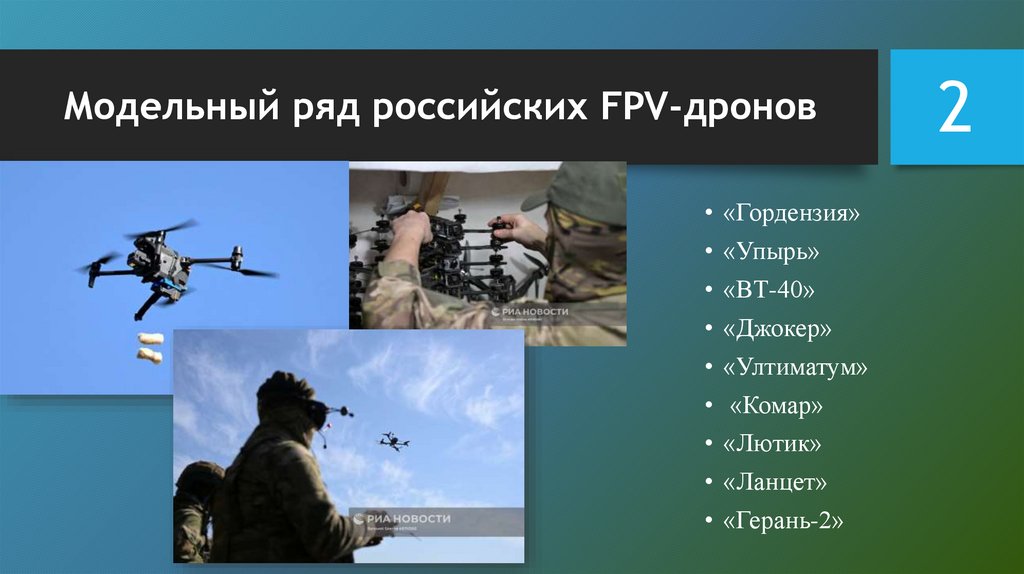 Модельный ряд российских FPV-дронов

2

РИА НОВОСТИ

РИА НОВОСТИ

• «Гордензия»
• «Упырь»
• «ВТ-40»
• «Джокер»
• «Ултиматум»
• «Комар»
• «Лютик»
• «Ланцет»
• «Герань-2»